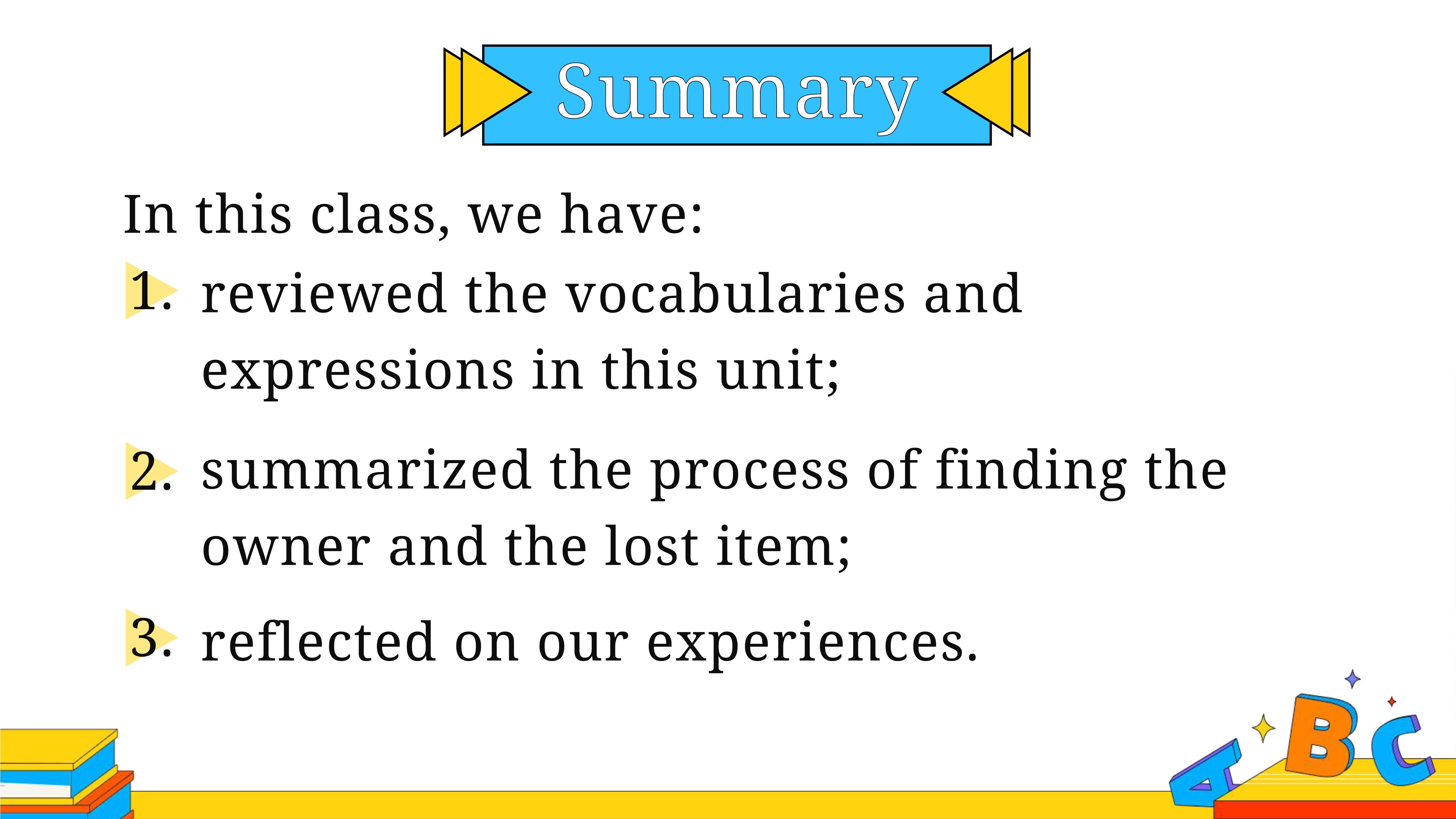 Summary

In this class, we have:

1. reviewed the vocabularies and expressions in this unit;

2. summarized the process of finding the owner and the lost item;

3. reflected on our experiences.

A B C